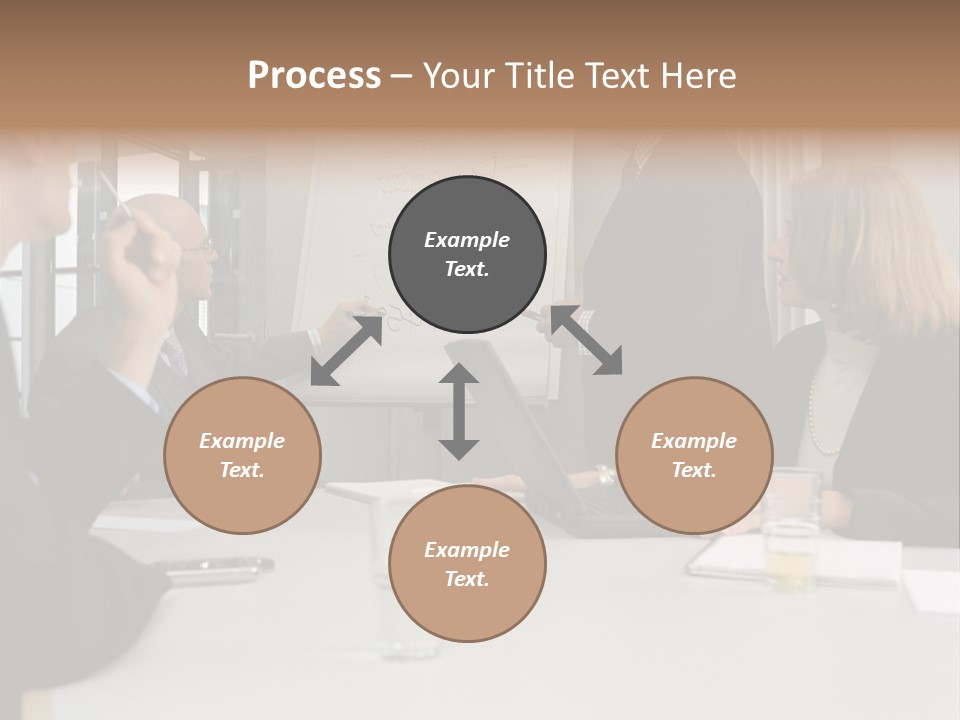 Process – Your Title Text Here

Example Text.

Example Text.

Example Text.

Example Text.